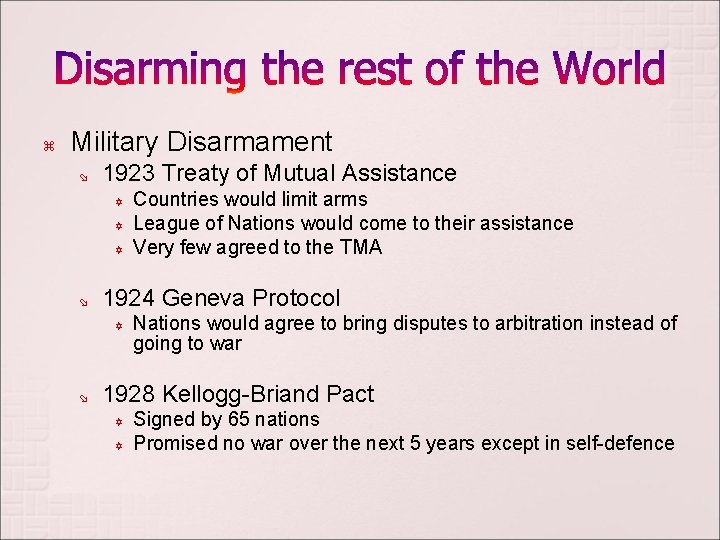 Disarming the rest of the World

Military Disarmament

1923 Treaty of Mutual Assistance

Countries would limit arms

League of Nations would come to their assistance

Very few agreed to the TMA

1924 Geneva Protocol

Nations would agree to bring disputes to arbitration instead of going to war

1928 Kellogg-Briand Pact

Signed by 65 nations

Promised no war over the next 5 years except in self-defence